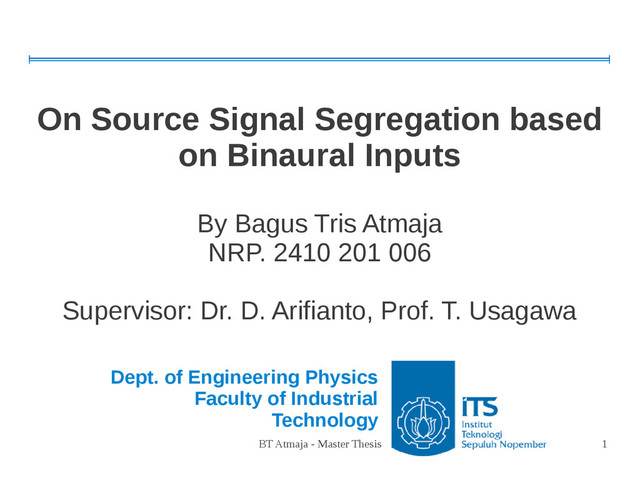 On Source Signal Segregation based on Binaural Inputs

By Bagus Tris Atmaja
NRP. 2410 201 006

Supervisor: Dr. D. Arifianto, Prof. T. Usagawa

Dept. of Engineering Physics
Faculty of Industrial Technology

ITS
Institut
Teknologi
Sepuluh Nopember

BT Atmaja - Master Thesis

1